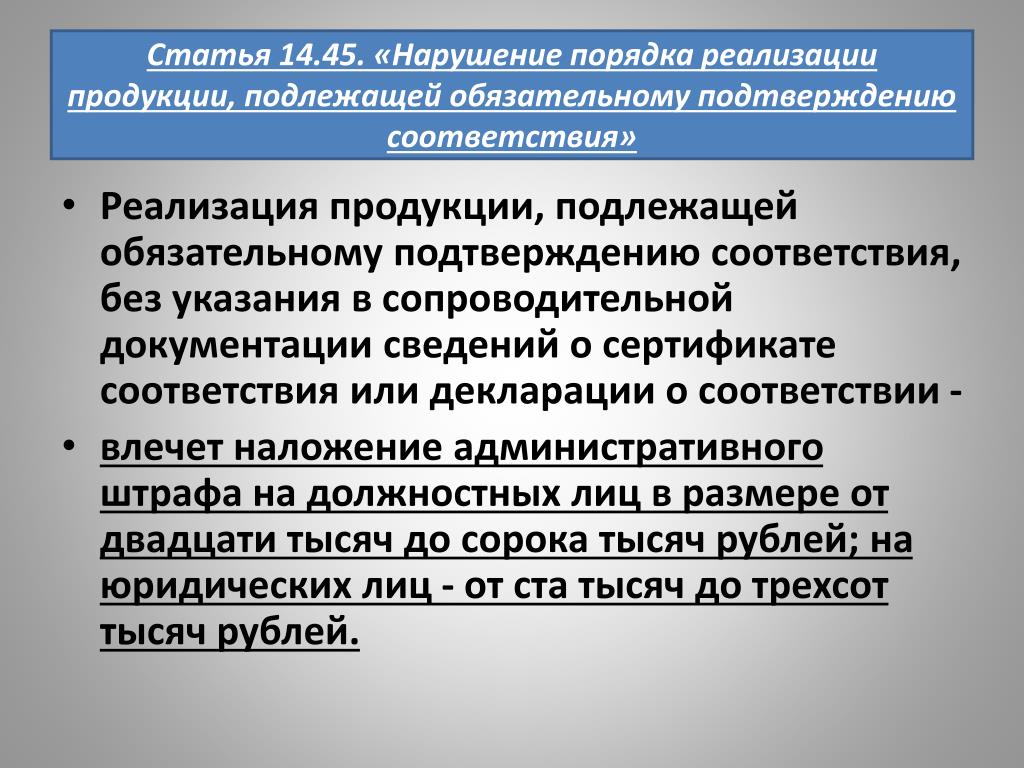 Статья 14.45. «Нарушение порядка реализации продукции, подлежащей обязательному подтверждению соответствия»

• Реализация продукции, подлежащей обязательному подтверждению соответствия, без указания в сопроводительной документации сведений о сертификате соответствия или декларации о соответствии -

• влечет наложение административного штрафа на должностных лиц в размере от двадцати тысяч до сорока тысяч рублей; на юридических лиц - от ста тысяч до трехсот тысяч рублей.